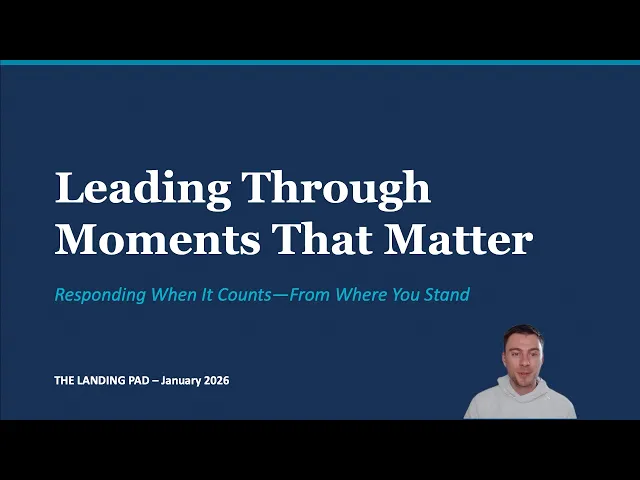 Leading Through Moments That Matter

Responding When It Counts—From Where You Stand

THE LANDING PAD – January 2026